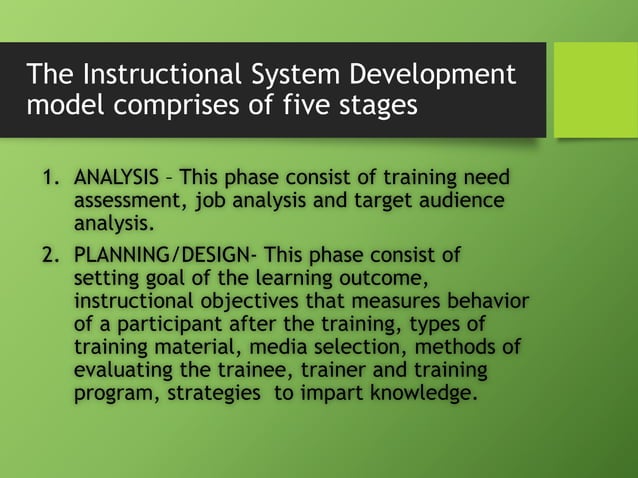 The Instructional System Development model comprises of five stages

1. ANALYSIS – This phase consist of training need assessment, job analysis and target audience analysis.
2. PLANNING/DESIGN- This phase consist of setting goal of the learning outcome, instructional objectives that measures behavior of a participant after the training, types of training material, media selection, methods of evaluating the trainee, trainer and training program, strategies to impart knowledge.